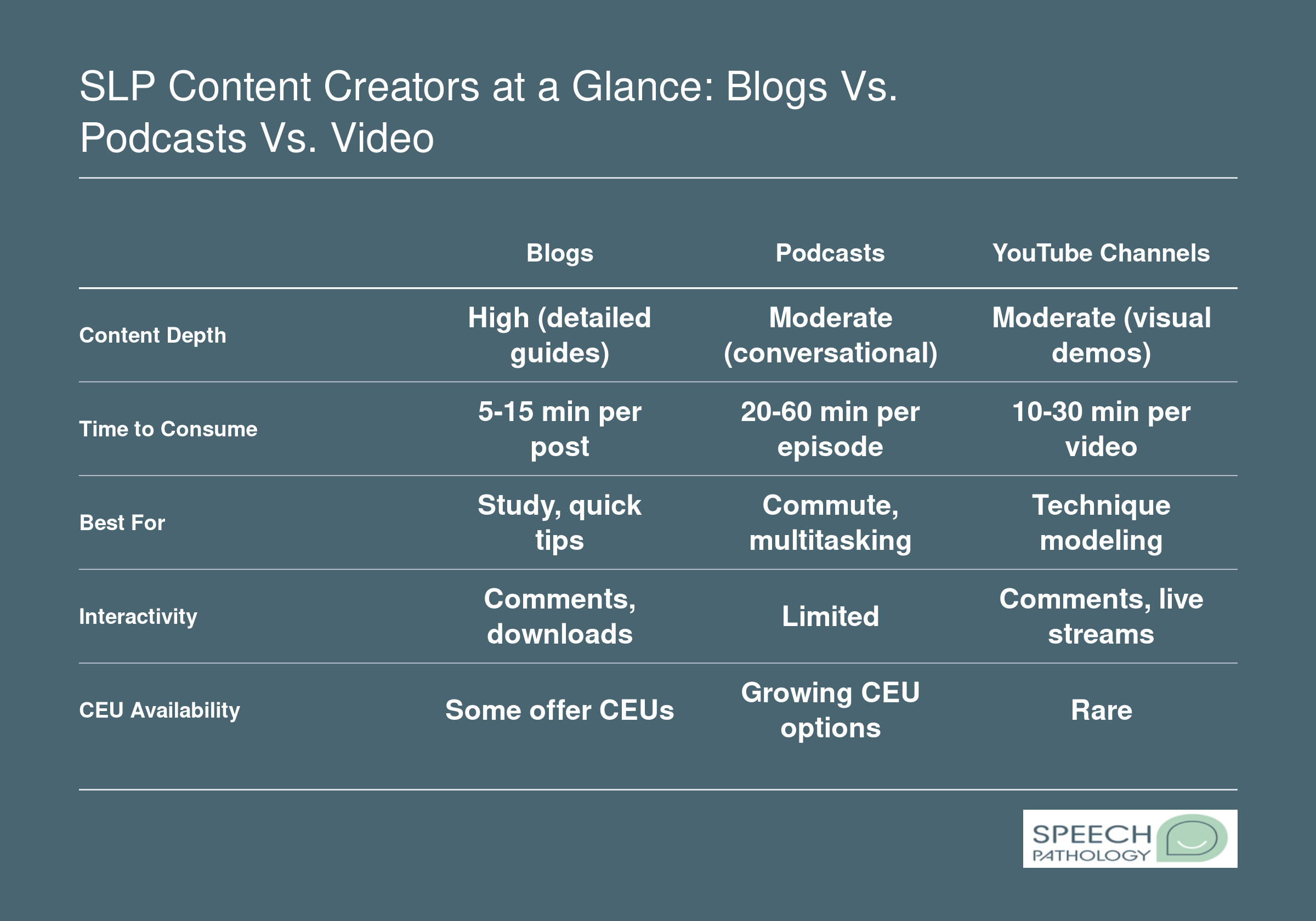 SLP Content Creators at a Glance: Blogs Vs. Podcasts Vs. Video

| | Blogs | Podcasts | YouTube Channels |
|---|---|---|---|
| Content Depth | High (detailed guides) | Moderate (conversational) | Moderate (visual demos) |
| Time to Consume | 5-15 min per post | 20-60 min per episode | 10-30 min per video |
| Best For | Study, quick tips | Commute, multitasking | Technique modeling |
| Interactivity | Comments, downloads | Limited | Comments, live streams |
| CEU Availability | Some offer CEUs | Growing CEU options | Rare |

SPEECH PATHOLOGY